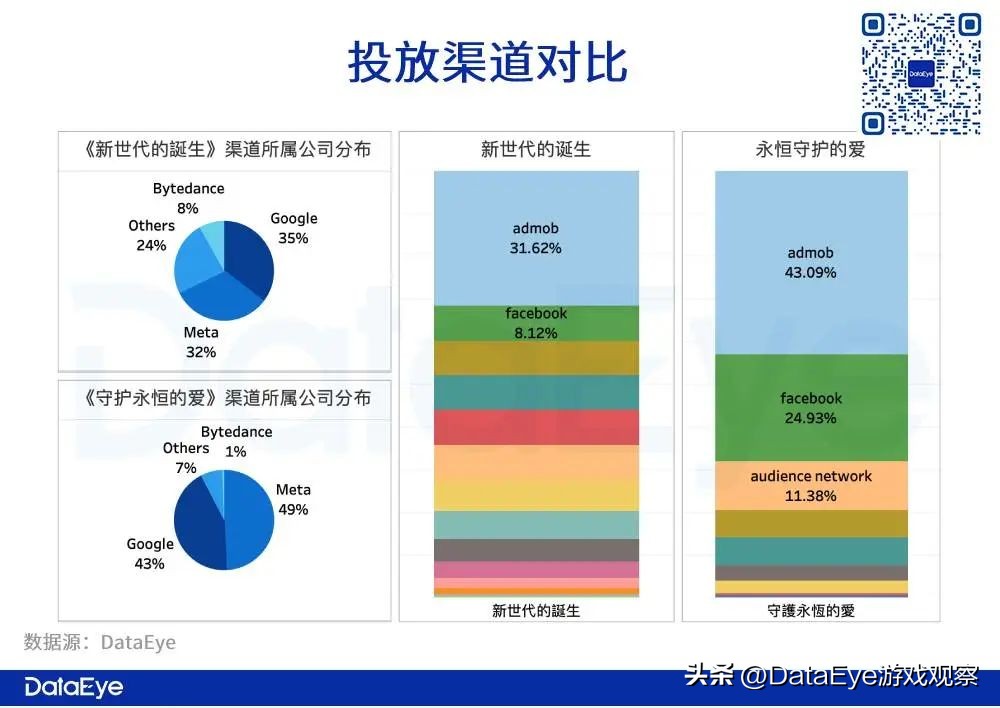 投放渠道对比

DataEye

《新世代的誕生》渠道所属公司分布

Bytedance
8%
Others
24%
Google
35%
Meta
32%

《守护永恒的爱》渠道所属公司分布

Bytedance
1%
Others
7%
Meta
49%
Google
43%

新世代的诞生

admob
31.62%
facebook
8.12%

新世代的誕生

永恒守护的爱

admob
43.09%
facebook
24.93%
audience network
11.38%

守護永恆的愛

数据源：DataEye

DataEye

头条 @DataEye游戏观察